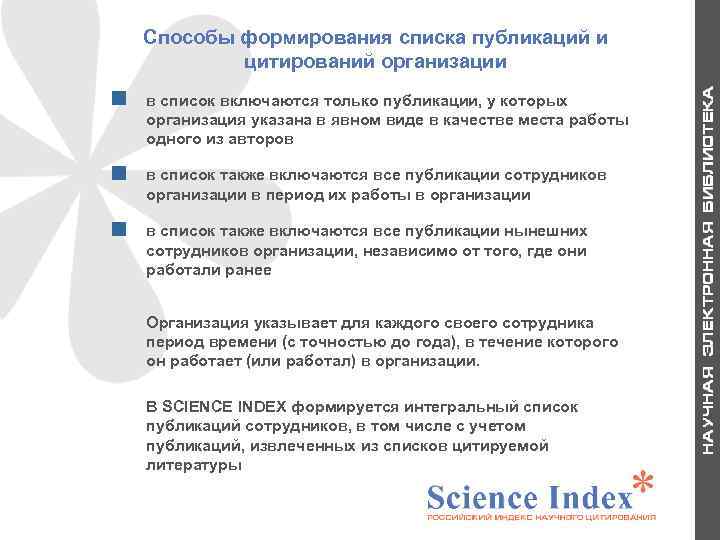 Способы формирования списка публикаций и цитирований организации

в список включаются только публикации, у которых организация указана в явном виде в качестве места работы одного из авторов

в список также включаются все публикации сотрудников организации в период их работы в организации

в список также включаются все публикации нынешних сотрудников организации, независимо от того, где они работали ранее

Организация указывает для каждого своего сотрудника период времени (с точностью до года), в течение которого он работает (или работал) в организации.

В SCIENCE INDEX формируется интегральный список публикаций сотрудников, в том числе с учетом публикаций, извлеченных из списков цитируемой литературы

Science Index*
РОССИЙСКИЙ ИНДЕКС НАУЧНОГО ЦИТИРОВАНИЯ

НАУЧНАЯ ЭЛЕКТРОННАЯ БИБЛИОТЕКА